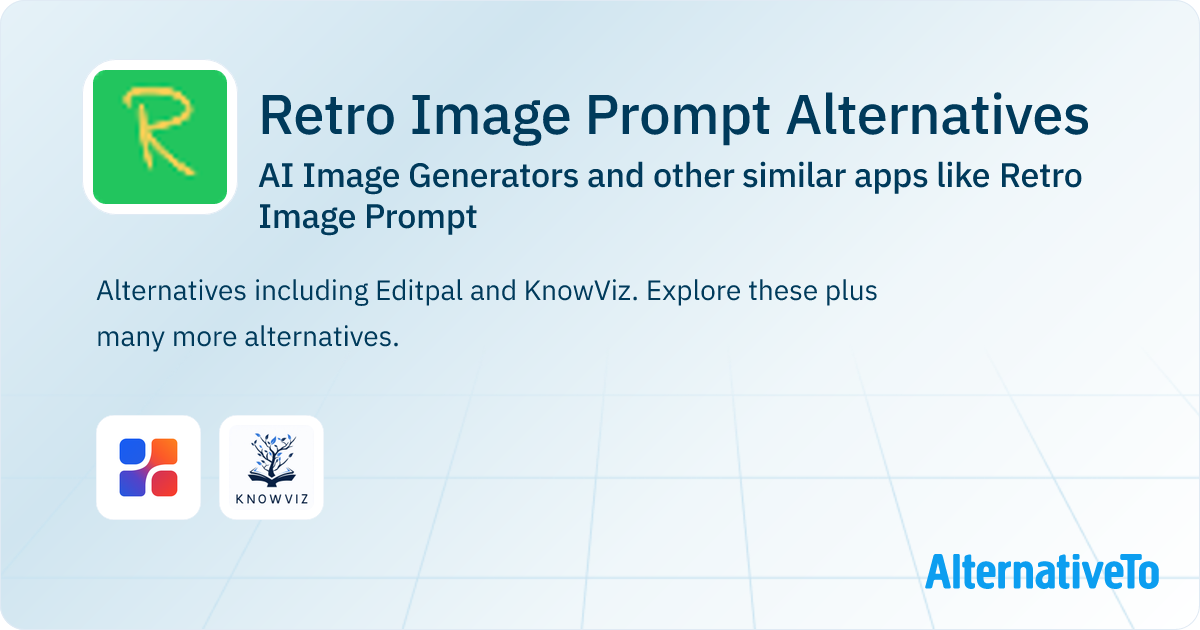 R

Retro Image Prompt Alternatives

AI Image Generators and other similar apps like Retro Image Prompt

Alternatives including Editpal and KnowViz. Explore these plus many more alternatives.

KNOWVIZ

AlternativeTo